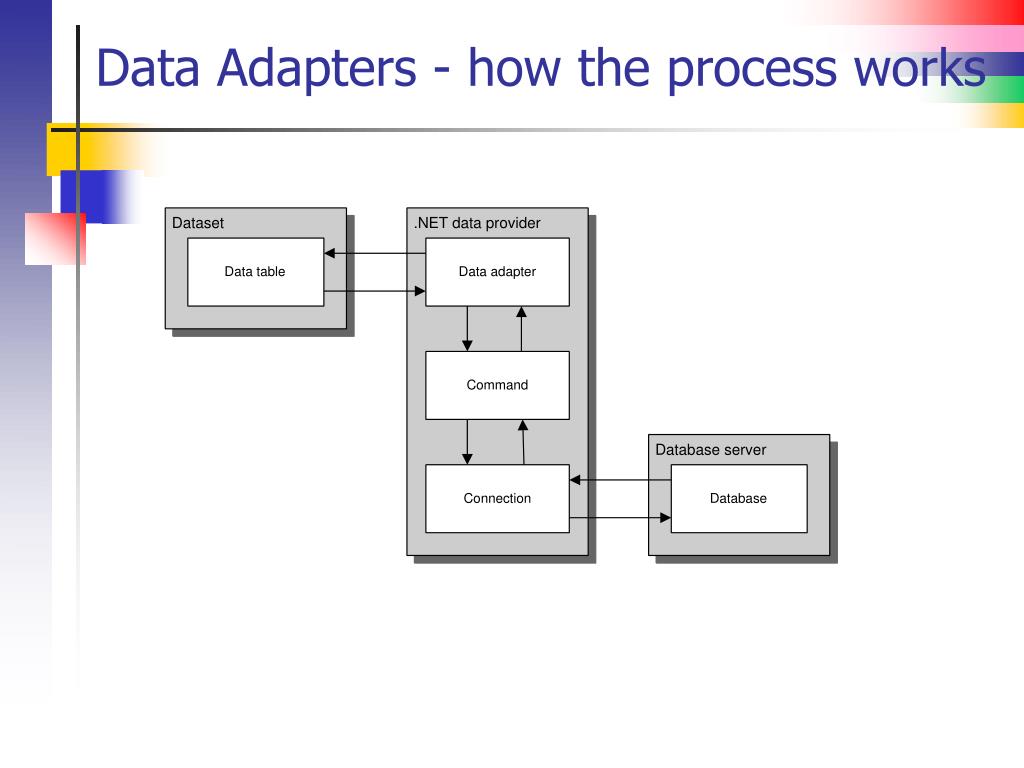 Data Adapters - how the process works

Dataset

Data table

.NET data provider

Data adapter

Command

Connection

Database server

Database